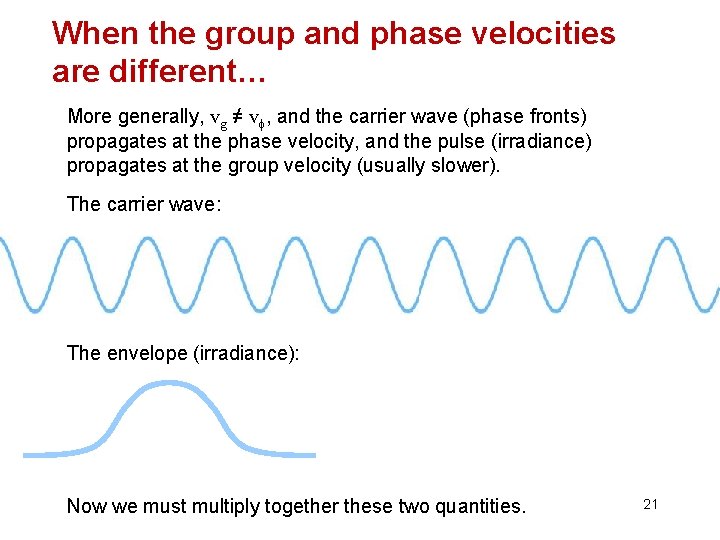 When the group and phase velocities are different…

More generally, $v_g \neq v_\phi$, and the carrier wave (phase fronts) propagates at the phase velocity, and the pulse (irradiance) propagates at the group velocity (usually slower).

The carrier wave:

The envelope (irradiance):

Now we must multiply together these two quantities.

21